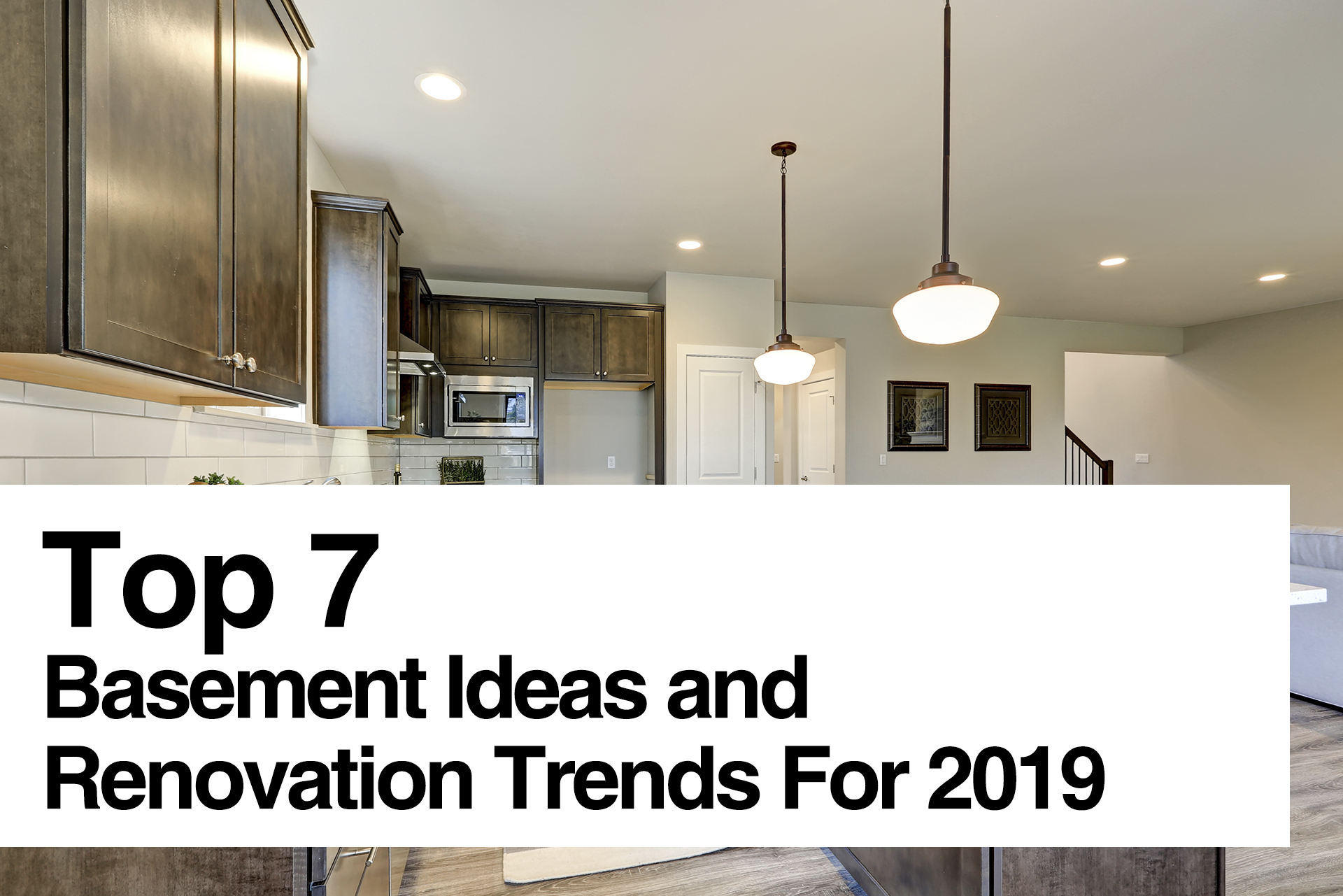 Top 7
Basement Ideas and
Renovation Trends For 2019